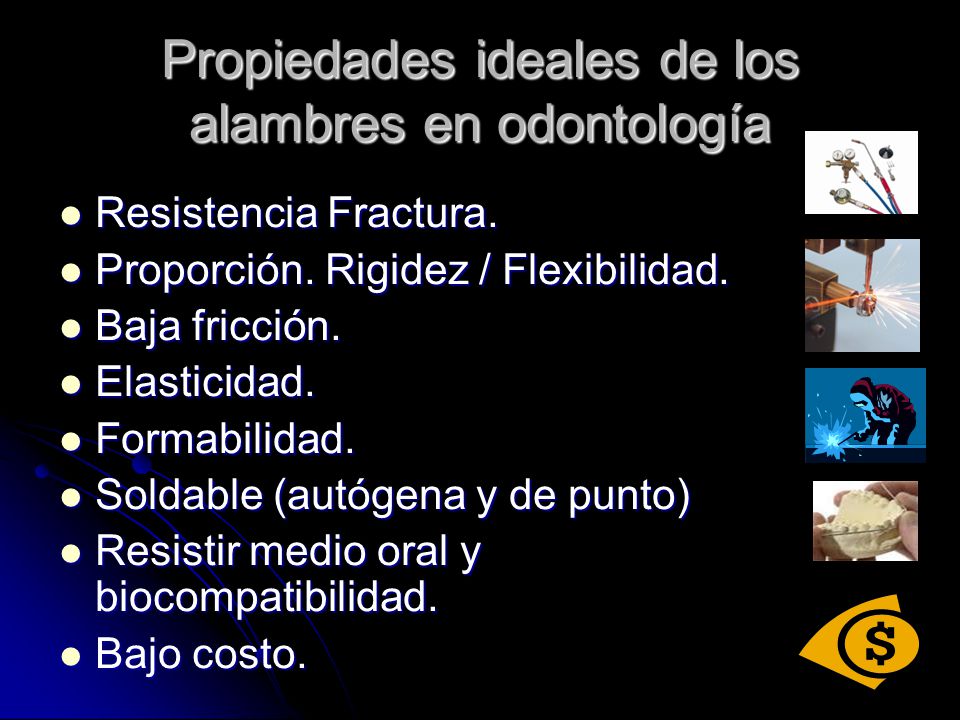 Propiedades ideales de los alambres en odontología

- Resistencia Fractura.
- Proporción. Rigidez / Flexibilidad.
- Baja fricción.
- Elasticidad.
- Formabilidad.
- Soldable (autógena y de punto)
- Resistir medio oral y biocompatibilidad.
- Bajo costo.

$